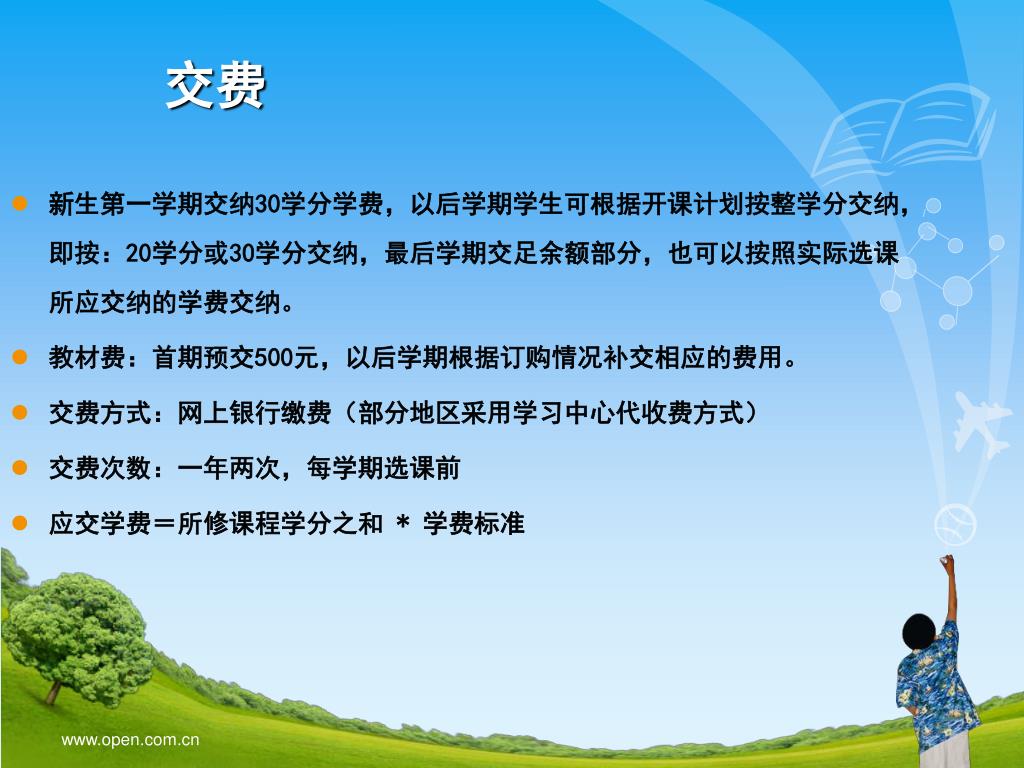 交费

新生第一学期交纳30学分学费，以后学期学生可根据开课计划按整学分交纳，即按：20学分或30学分交纳，最后学期交足余额部分，也可以按照实际选课所应交纳的学费交纳。

教材费：首期预交500元，以后学期根据订购情况补交相应的费用。

交费方式：网上银行缴费（部分地区采用学习中心代收费方式）

交费次数：一年两次，每学期选课前

应交学费＝所修课程学分之和 * 学费标准

www.open.com.cn